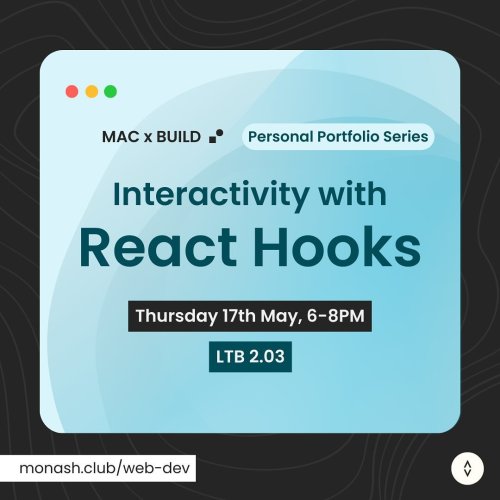 MAC x BUILD

Personal Portfolio Series

Interactivity with
React Hooks

Thursday 17th May, 6-8PM

LTB 2.03

monash.club/web-dev